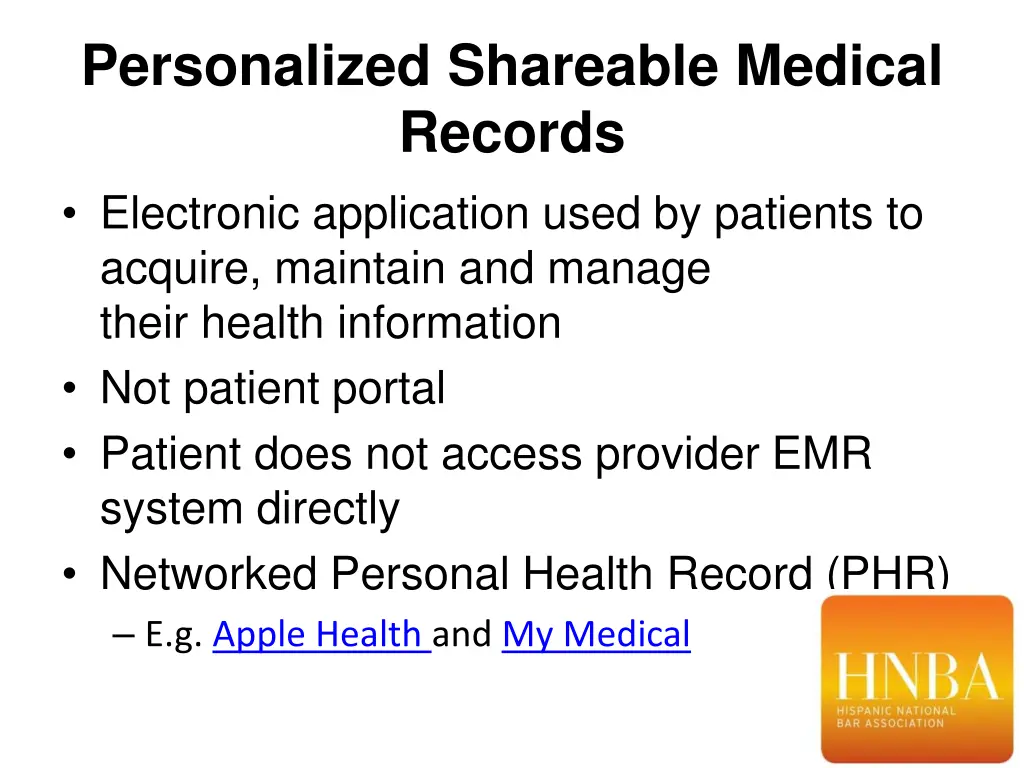 Personalized Shareable Medical Records

• Electronic application used by patients to acquire, maintain and manage their health information
• Not patient portal
• Patient does not access provider EMR system directly
• Networked Personal Health Record (PHR)
– E.g. Apple Health and My Medical

HNBA
HISPANIC NATIONAL BAR ASSOCIATION